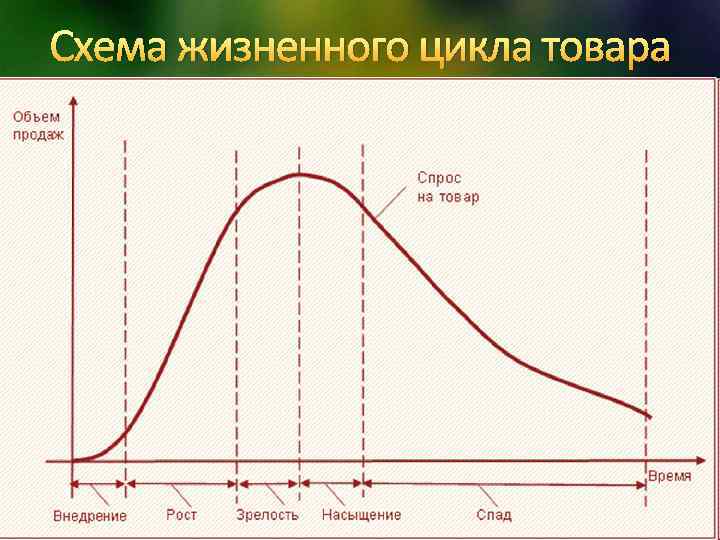 Схема жизненного цикла товара

Объем продаж

Спрос на товар

Время

Внедрение

Рост

Зрелость

Насыщение

Спад